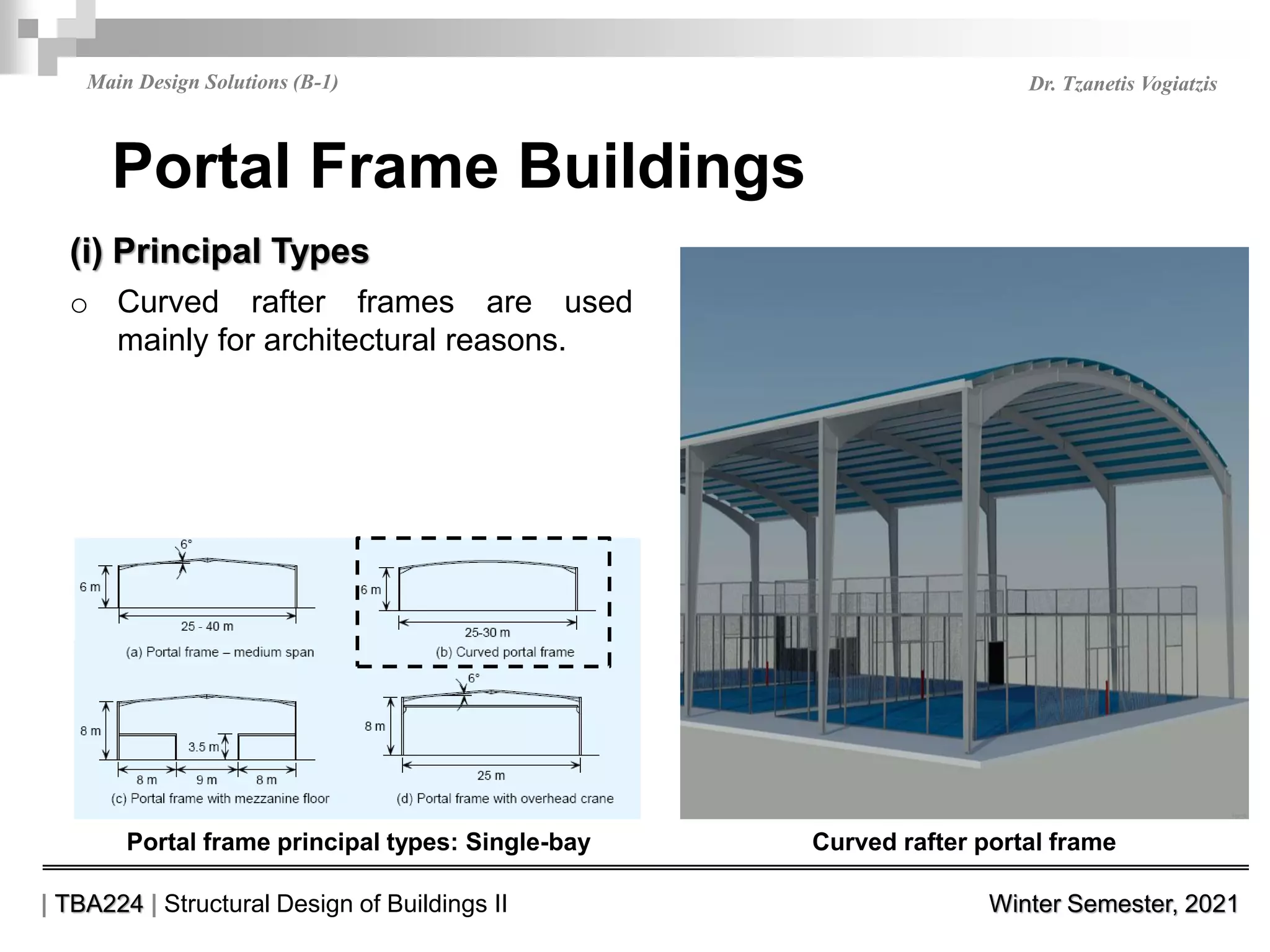 Main Design Solutions (B-1)

Dr. Tzanetis Vogiatzis

Portal Frame Buildings

(i) Principal Types

o Curved rafter frames are used mainly for architectural reasons.

6°
6 m
25 - 40 m
(a) Portal frame – medium span

6 m
25-30 m
(b) Curved portal frame

8 m
3.5 m
8 m
9 m
8 m
(c) Portal frame with mezzanine floor

6°
8 m
25 m
(d) Portal frame with overhead crane

Portal frame principal types: Single-bay

Curved rafter portal frame

| TBA224 | Structural Design of Buildings II

Winter Semester, 2021